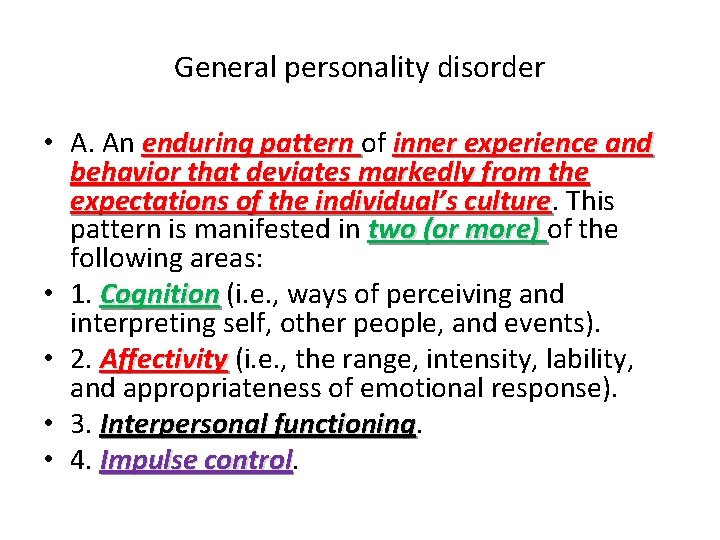 General personality disorder

• A. An enduring pattern of inner experience and behavior that deviates markedly from the expectations of the individual's culture. This pattern is manifested in two (or more) of the following areas:

• 1. Cognition (i.e., ways of perceiving and interpreting self, other people, and events).

• 2. Affectivity (i.e., the range, intensity, lability, and appropriateness of emotional response).

• 3. Interpersonal functioning.

• 4. Impulse control.